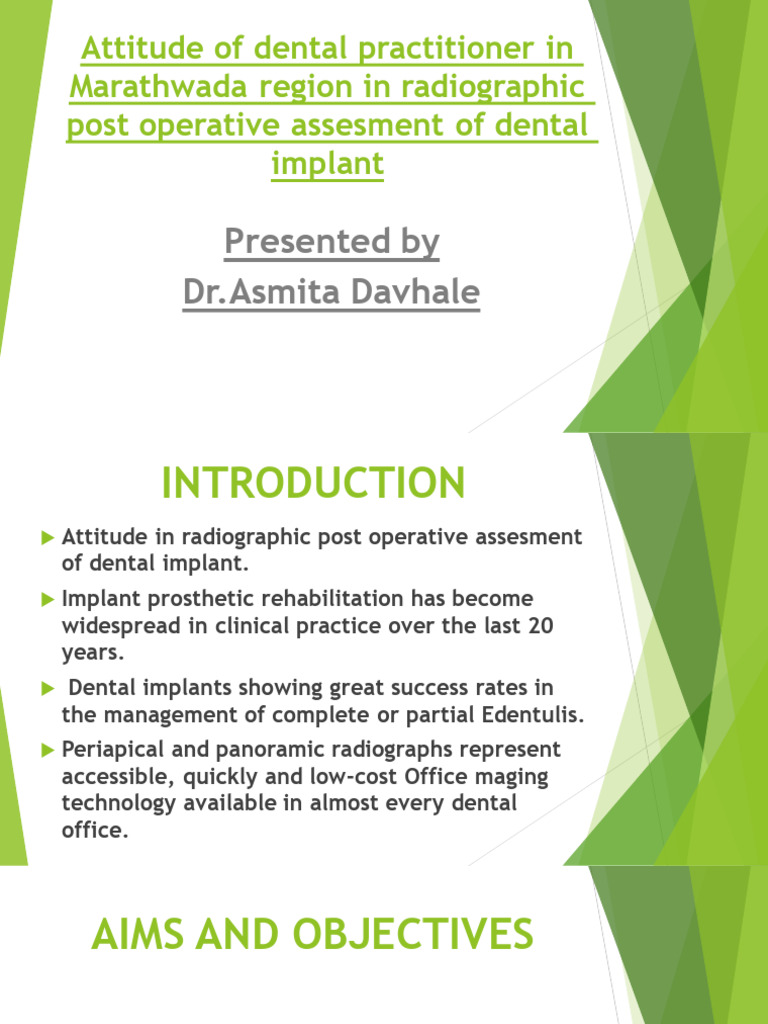 Attitude of dental practitioner in Marathwada region in radiographic post operative assesment of dental implant

Presented by
Dr.Asmita Davhale

INTRODUCTION

Attitude in radiographic post operative assesment of dental implant.

Implant prosthetic rehabilitation has become widespread in clinical practice over the last 20 years.

Dental implants showing great success rates in the management of complete or partial Edentulis.

Periapical and panoramic radiographs represent accessible, quickly and low-cost Office maging technology available in almost every dental office.

AIMS AND OBJECTIVES